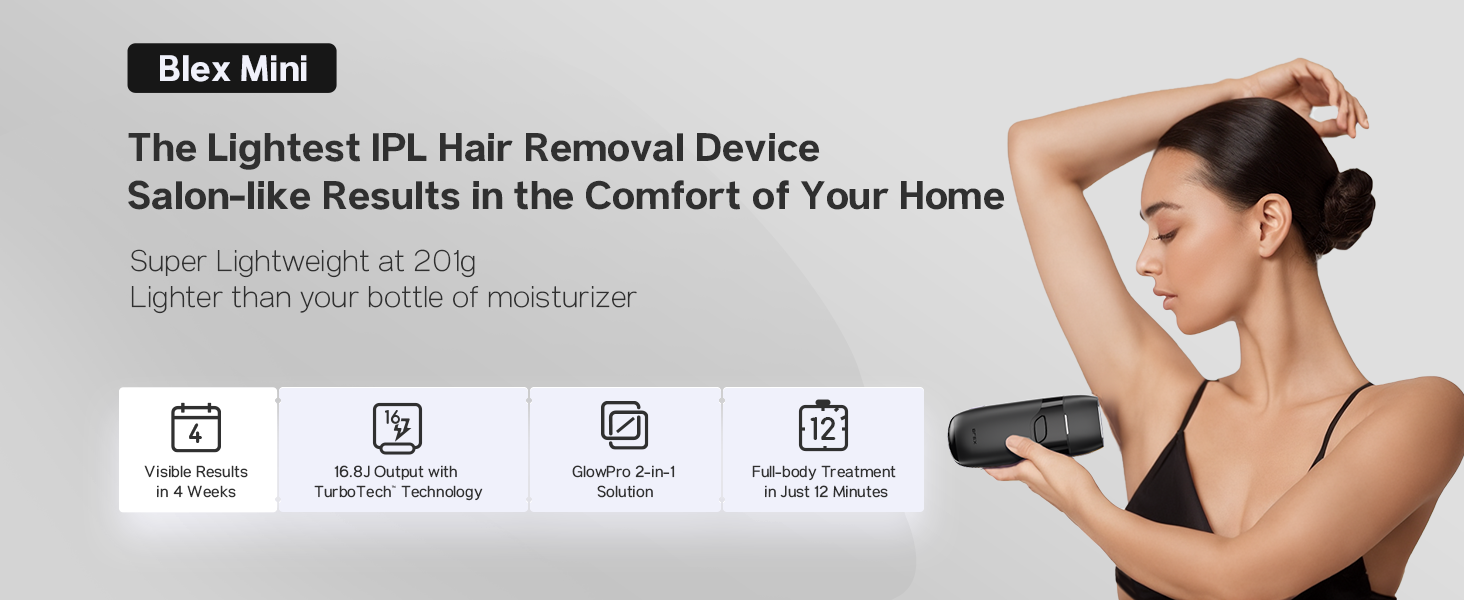 Blex Mini

The Lightest IPL Hair Removal Device
Salon-like Results in the Comfort of Your Home

Super Lightweight at 201g
Lighter than your bottle of moisturizer

4
Visible Results in 4 Weeks

16
16.8J Output with TurboTech™ Technology

GlowPro 2-in-1 Solution

12
Full-body Treatment in Just 12 Minutes